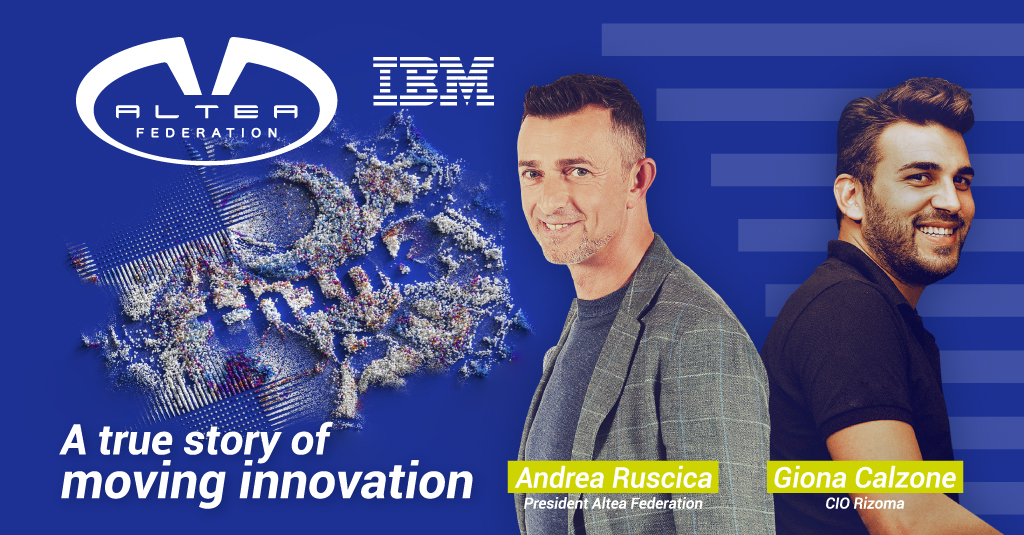 ALTEA
FEDERATION

IBM

A true story of moving innovation

Andrea Ruscica
President Altea Federation

Giona Calzone
CIO Rizoma